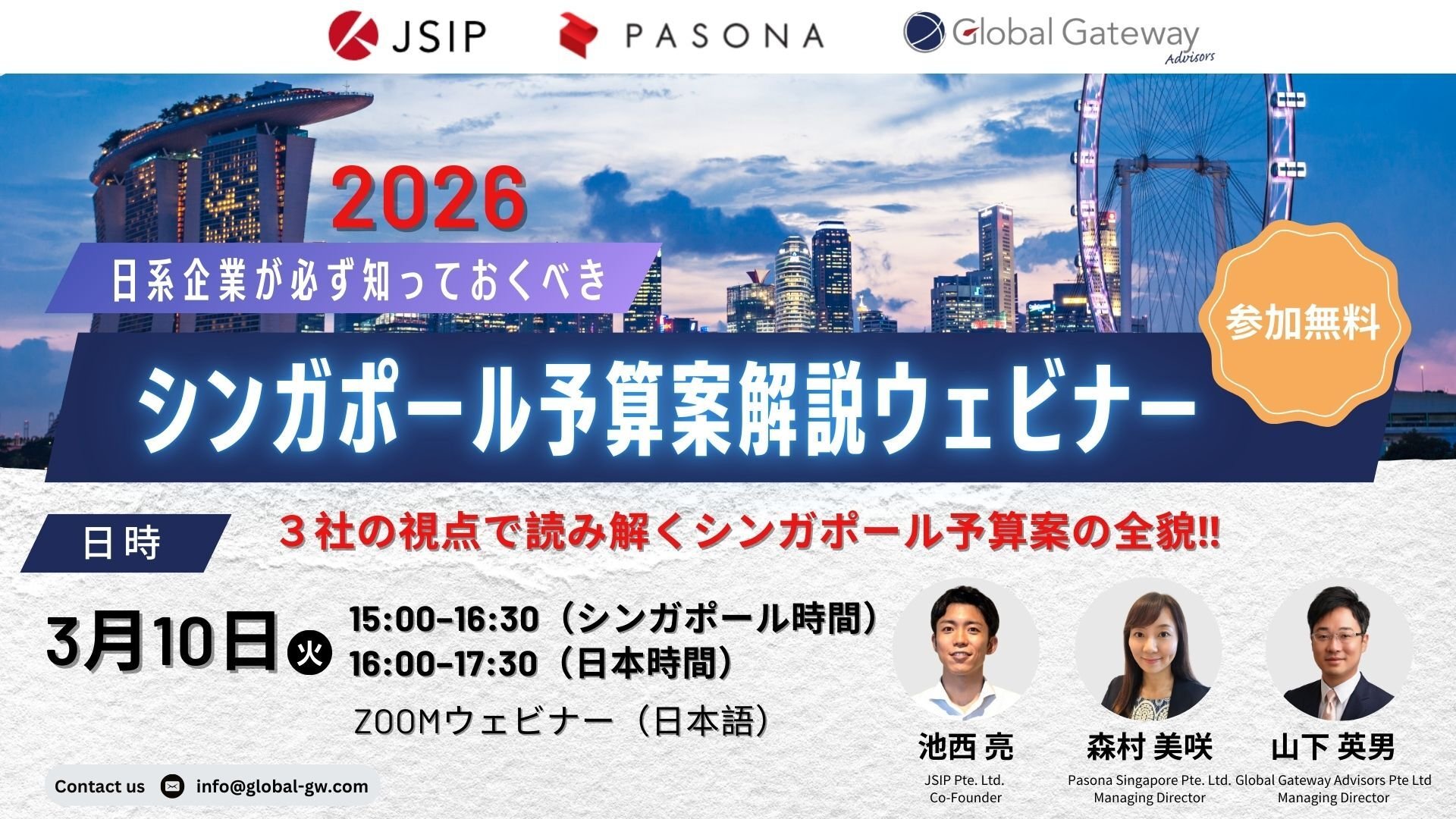 JSIP PASONA Global Gateway Advisors

2026

日系企業が必ず知っておくべき

シンガポール予算案解説ウェビナー

参加無料

日時

３社の視点で読み解くシンガポール予算案の全貌!!

3月10日 火

15:00-16:30（シンガポール時間）
16:00-17:30（日本時間）

ZOOMウェビナー（日本語）

池西 亮
JSIP Pte. Ltd.
Co-Founder

森村 美咲
Pasona Singapore Pte. Ltd.
Managing Director

山下 英男
Global Gateway Advisors Pte Ltd
Managing Director

Contact us info@global-gw.com